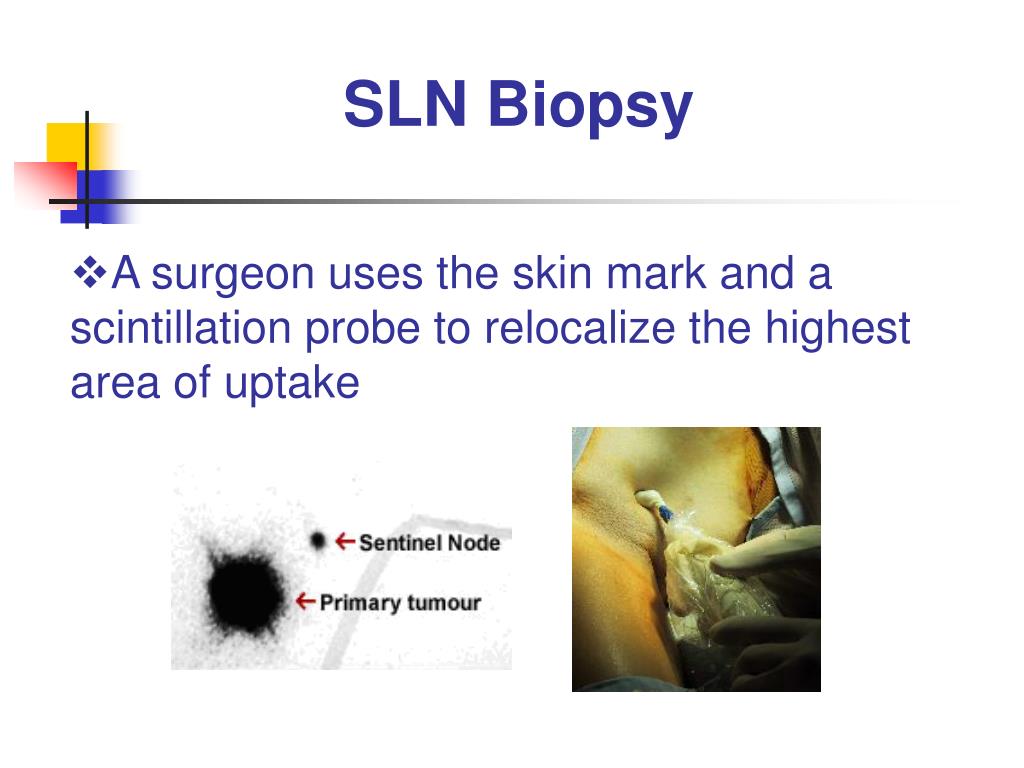 SLN Biopsy

❖A surgeon uses the skin mark and a scintillation probe to relocalize the highest area of uptake

←Sentinel Node

←Primary tumour